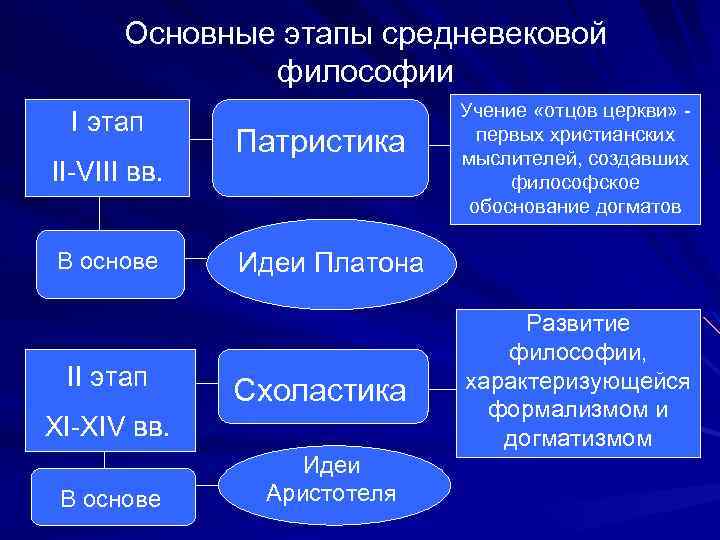 Основные этапы средневековой философии

I этап

II-VIII вв.

Патристика

Учение «отцов церкви» - первых христианских мыслителей, создавших философское обоснование догматов

В основе

Идеи Платона

II этап

XI-XIV вв.

Схоластика

Развитие философии, характеризующейся формализмом и догматизмом

В основе

Идеи Аристотеля